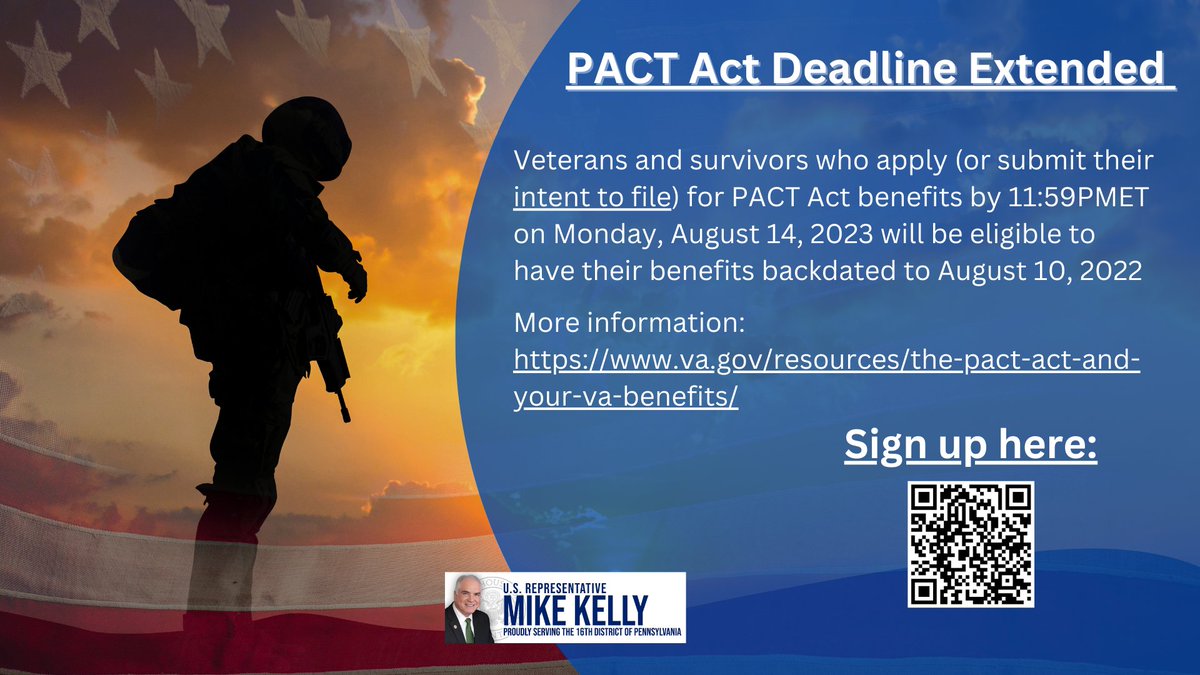 PACT Act Deadline Extended

Veterans and survivors who apply (or submit their intent to file) for PACT Act benefits by 11:59PMET on Monday, August 14, 2023 will be eligible to have their benefits backdated to August 10, 2022

More information: https://www.va.gov/resources/the-pact-act-and-your-va-benefits/

Sign up here:

U.S. REPRESENTATIVE
MIKE KELLY
PROUDLY SERVING THE 16TH DISTRICT OF PENNSYLVANIA